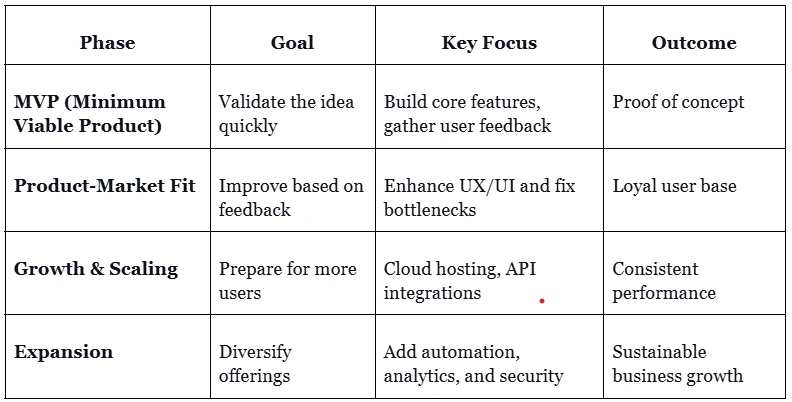 | Phase | Goal | Key Focus | Outcome |
|---|---|---|---|
| MVP (Minimum Viable Product) | Validate the idea quickly | Build core features, gather user feedback | Proof of concept |
| Product-Market Fit | Improve based on feedback | Enhance UX/UI and fix bottlenecks | Loyal user base |
| Growth & Scaling | Prepare for more users | Cloud hosting, API integrations | Consistent performance |
| Expansion | Diversify offerings | Add automation, analytics, and security | Sustainable business growth |